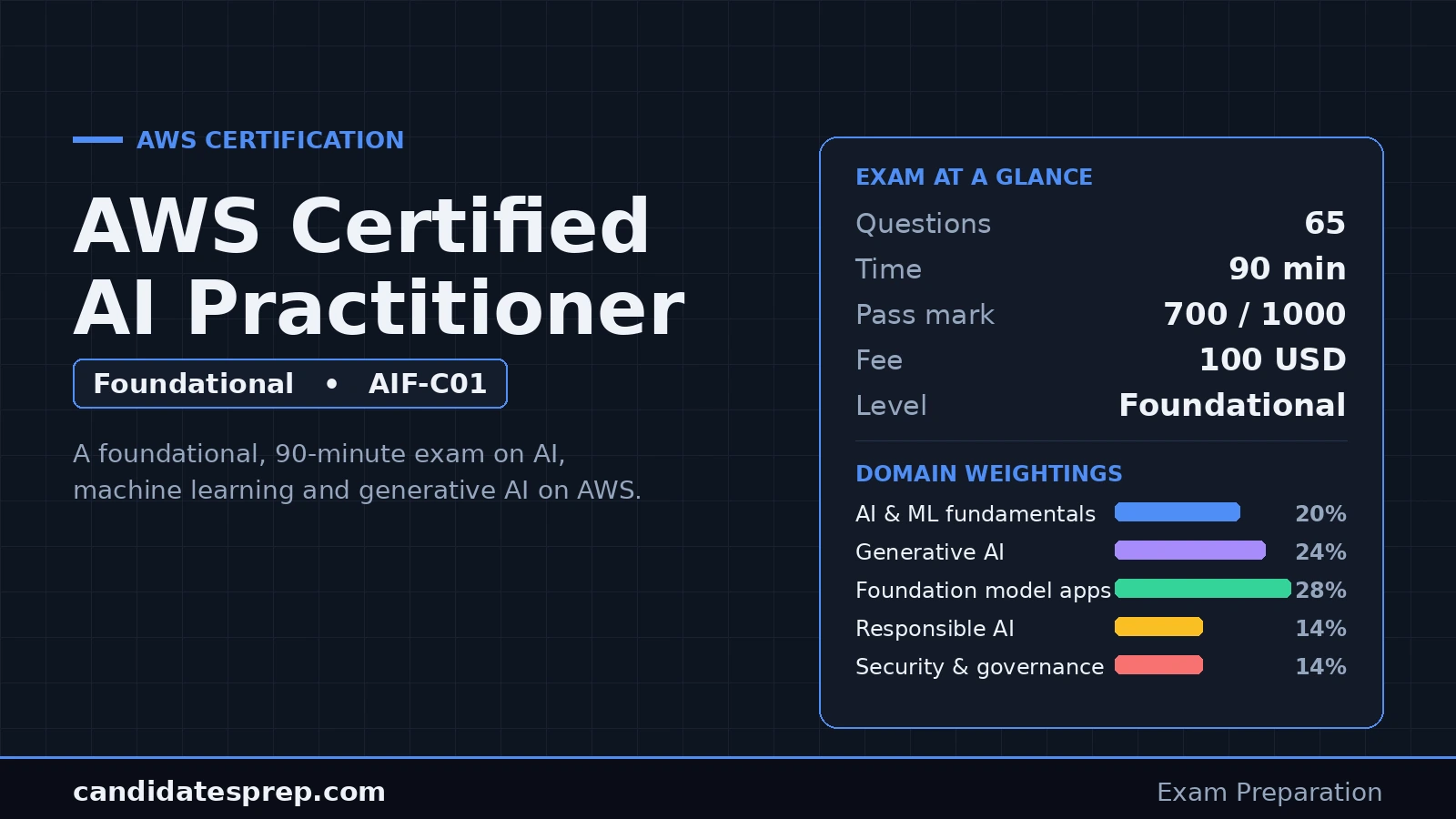 AWS CERTIFICATION

AWS Certified AI Practitioner

Foundational • AIF-C01

A foundational, 90-minute exam on AI, machine learning and generative AI on AWS.

EXAM AT A GLANCE

| Questions | 65 |
|---|---|
| Time | 90 min |
| Pass mark | 700 / 1000 |
| Fee | 100 USD |
| Level | Foundational |

DOMAIN WEIGHTINGS

| AI & ML fundamentals | 20% |
|---|---|
| Generative AI | 24% |
| Foundation model apps | 28% |
| Responsible AI | 14% |
| Security & governance | 14% |

candidatesprep.com

Exam Preparation